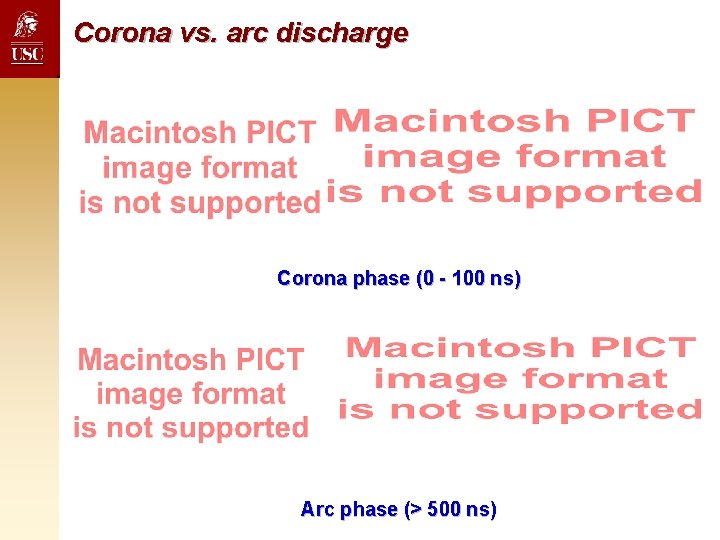 USC

Corona vs. arc discharge

Macintosh PICT image format is not supported

Macintosh PICT image format is not supported

Corona phase (0 - 100 ns)

Macintosh PICT image format is not supported

Macintosh PICT image format is not supported

Arc phase (> 500 ns)